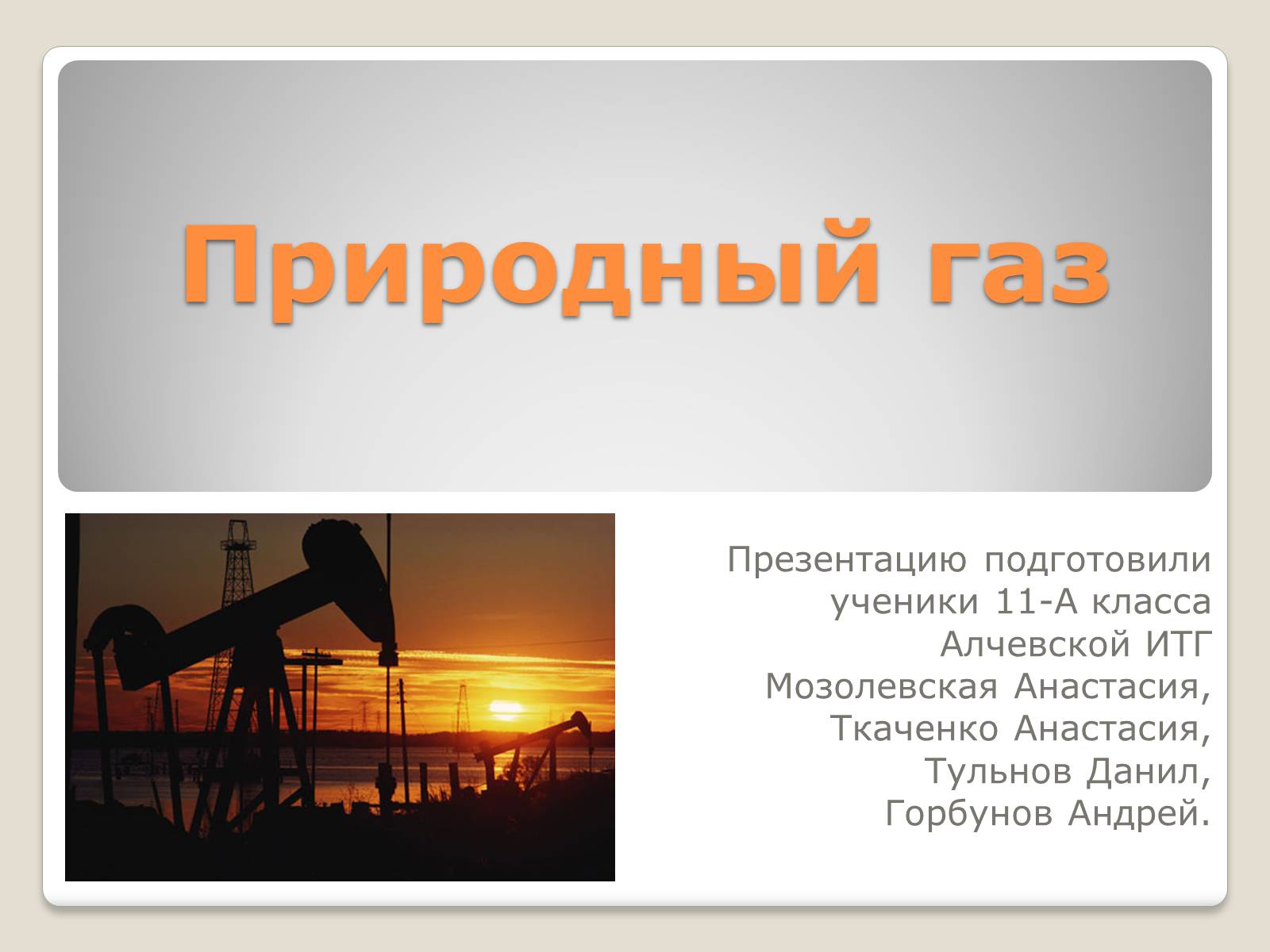 Природный газ

Презентацию подготовили ученики 11-А класса Алчевской ИТГ Мозолевская Анастасия, Ткаченко Анастасия, Тульнов Данил, Горбунов Андрей.